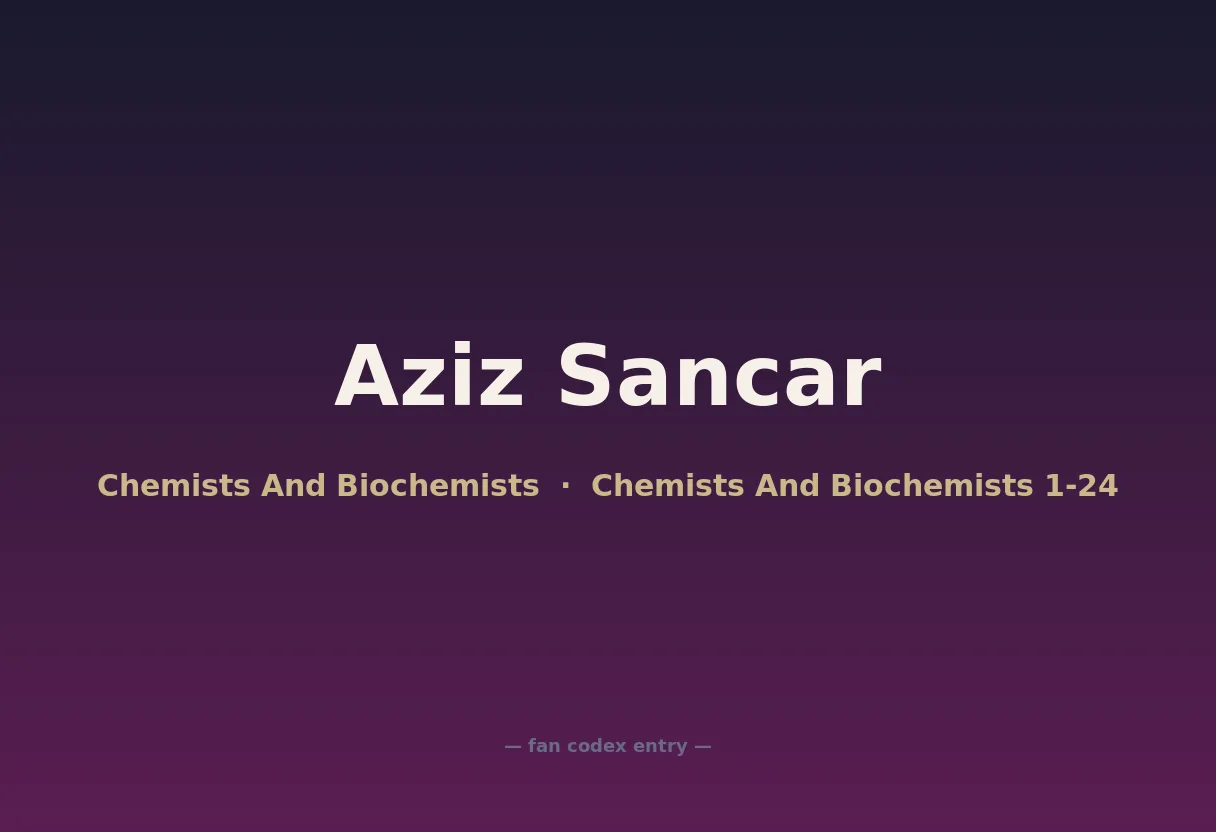 Aziz Sancar

Chemists And Biochemists · Chemists And Biochemists 1-24

— fan codex entry —